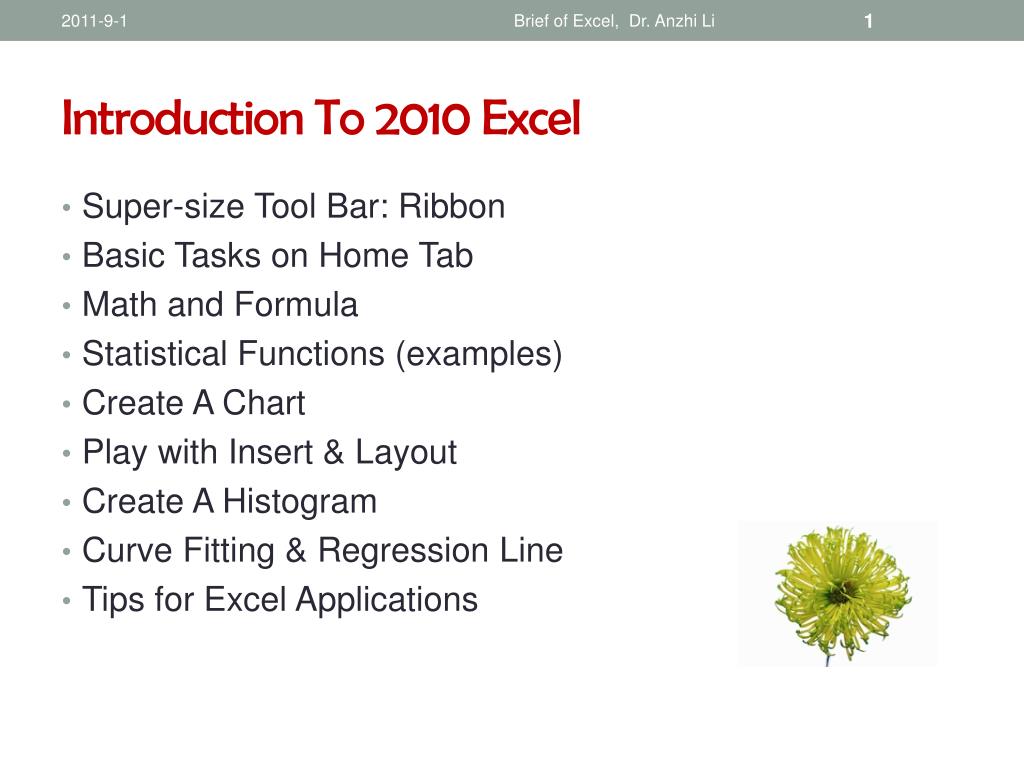 2011-9-1 Brief of Excel, Dr. Anzhi Li 1

Introduction To 2010 Excel

• Super-size Tool Bar: Ribbon
• Basic Tasks on Home Tab
• Math and Formula
• Statistical Functions (examples)
• Create A Chart
• Play with Insert & Layout
• Create A Histogram
• Curve Fitting & Regression Line
• Tips for Excel Applications